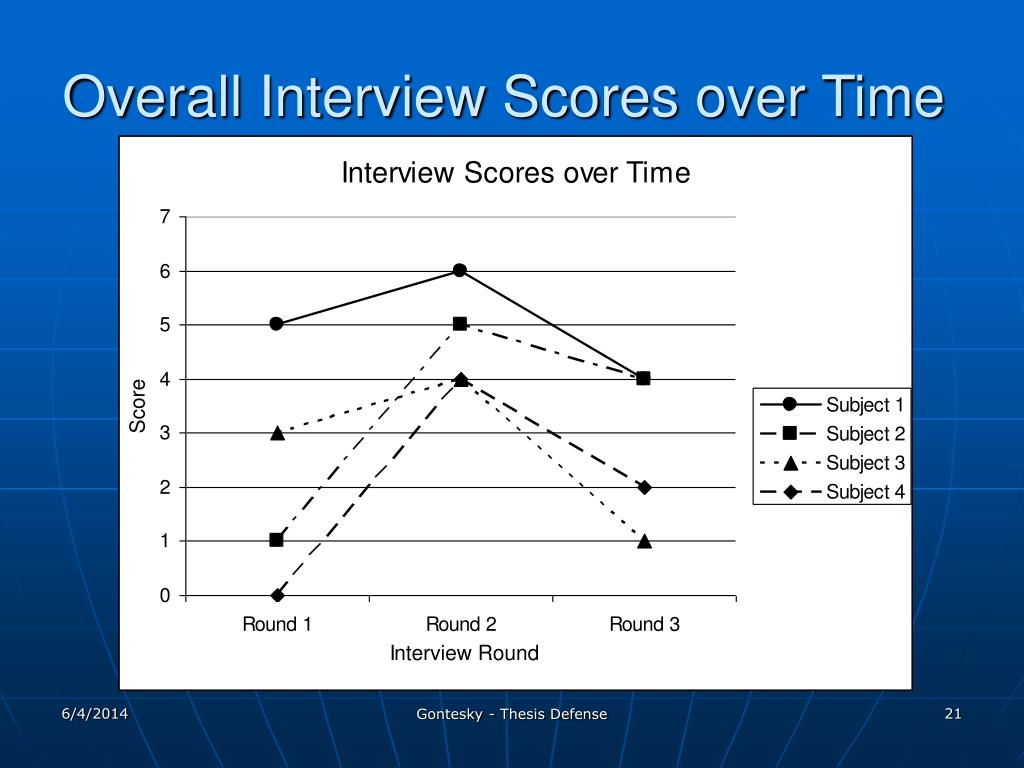 Overall Interview Scores over Time

Interview Scores over Time

7
6
5
4
3
2
1
0

Score

Round 1
Round 2
Round 3

Interview Round

Subject 1
Subject 2
Subject 3
Subject 4

6/4/2014

Gontesky - Thesis Defense

21